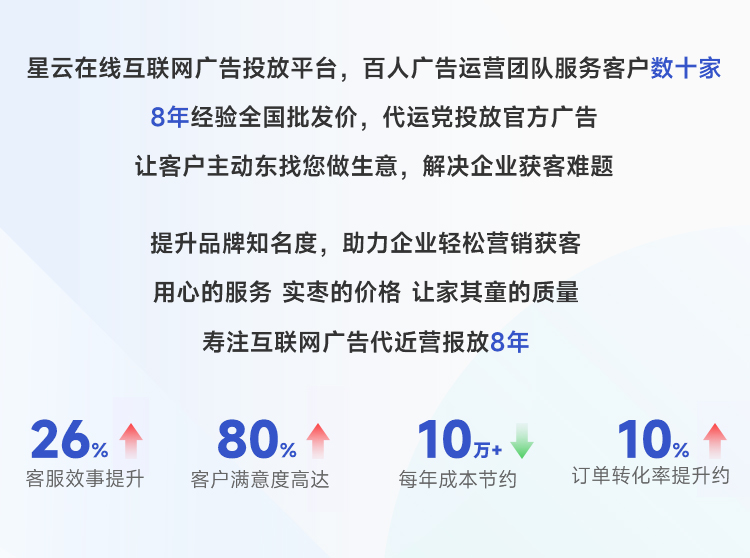 星云在线互联网广告投放平台，百人广告运营团队服务客户数十家

8年经验全国批发价，代运党投放官方广告

让客户主动东找您做生意，解决企业获客难题

提升品牌知名度，助力企业轻松营销获客

用心的服务 实枣的价格 让家其童的质量

寿注互联网广告代近营报放8年

26%
客服效事提升

80%
客户满意度高达

10万+
每年成本节约

10%
订单转化率提升约